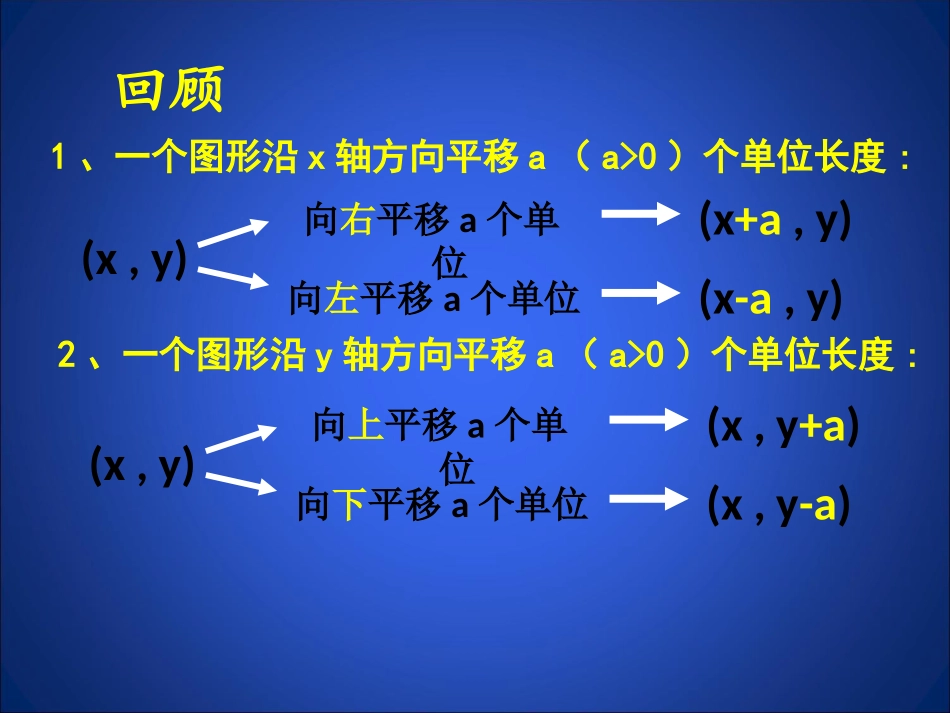 回顾

1、一个图形沿 x 轴方向平移 a （ a>0 ）个单位长度：

(x , y)

向右平移 a 个单位 → (x+a , y)

向左平移 a 个单位 → (x-a , y)

2、一个图形沿 y 轴方向平移 a （ a>0 ）个单位长度：

(x , y)

向上平移 a 个单位 → (x , y+a)

向下平移 a 个单位 → (x , y-a)